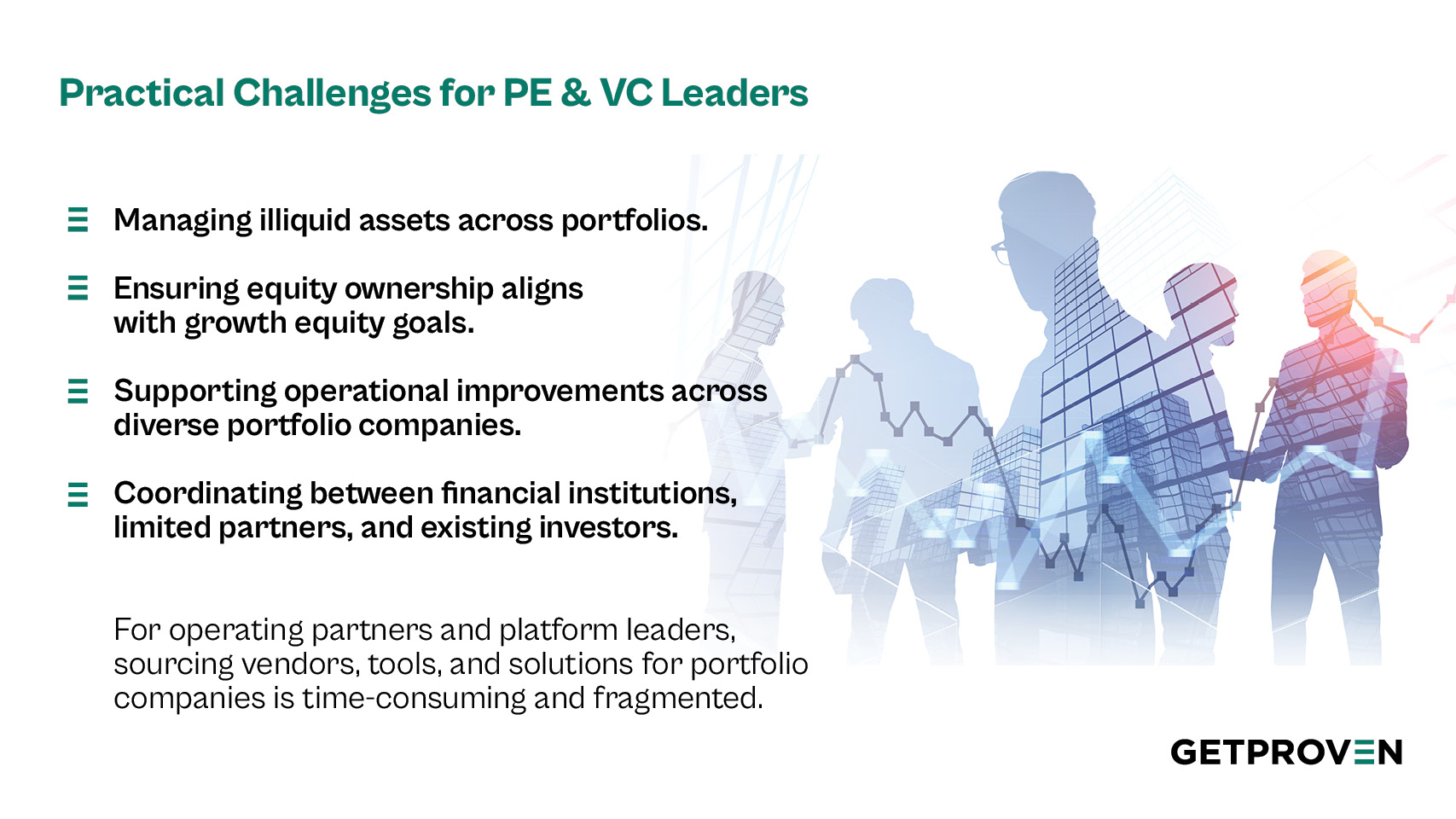 Practical Challenges for PE & VC Leaders

Managing illiquid assets across portfolios.

Ensuring equity ownership aligns with growth equity goals.

Supporting operational improvements across diverse portfolio companies.

Coordinating between financial institutions, limited partners, and existing investors.

For operating partners and platform leaders, sourcing vendors, tools, and solutions for portfolio companies is time-consuming and fragmented.

GETPROVEN